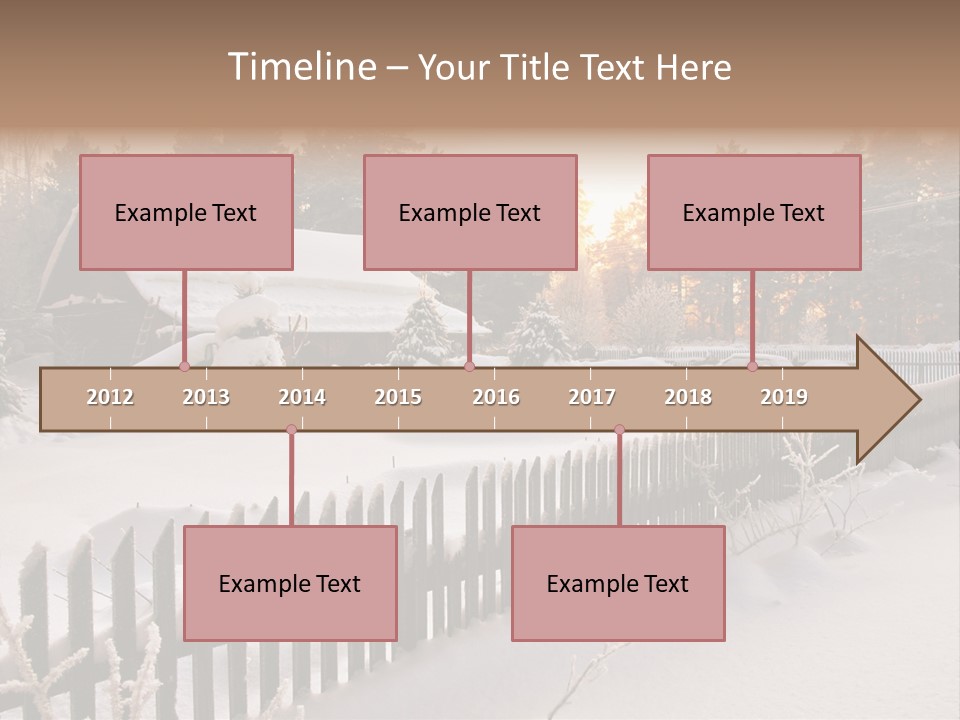 Timeline – Your Title Text Here

Example Text

Example Text

Example Text

2012 2013 2014 2015 2016 2017 2018 2019

Example Text

Example Text